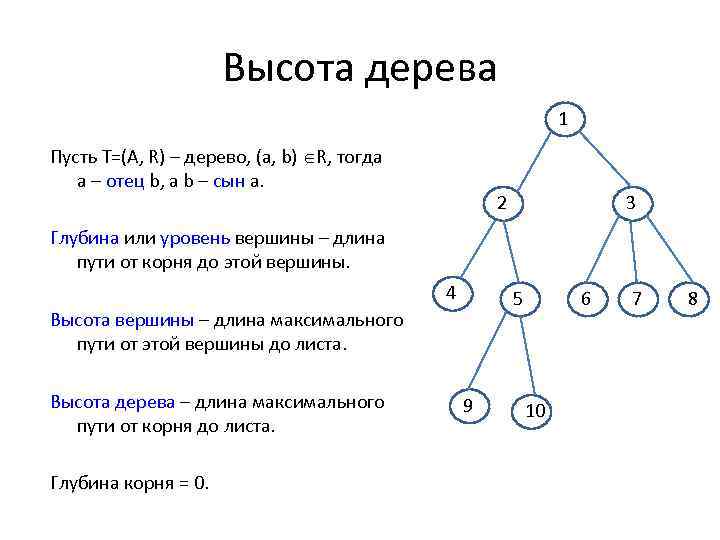 Высота дерева

Пусть T=(A, R) – дерево, (a, b) $\in$R, тогда a – отец b, а b – сын a.

Глубина или уровень вершины – длина пути от корня до этой вершины.

Высота вершины – длина максимального пути от этой вершины до листа.

Высота дерева – длина максимального пути от корня до листа.

Глубина корня = 0.

1
2
3
4
5
6
7
8
9
10